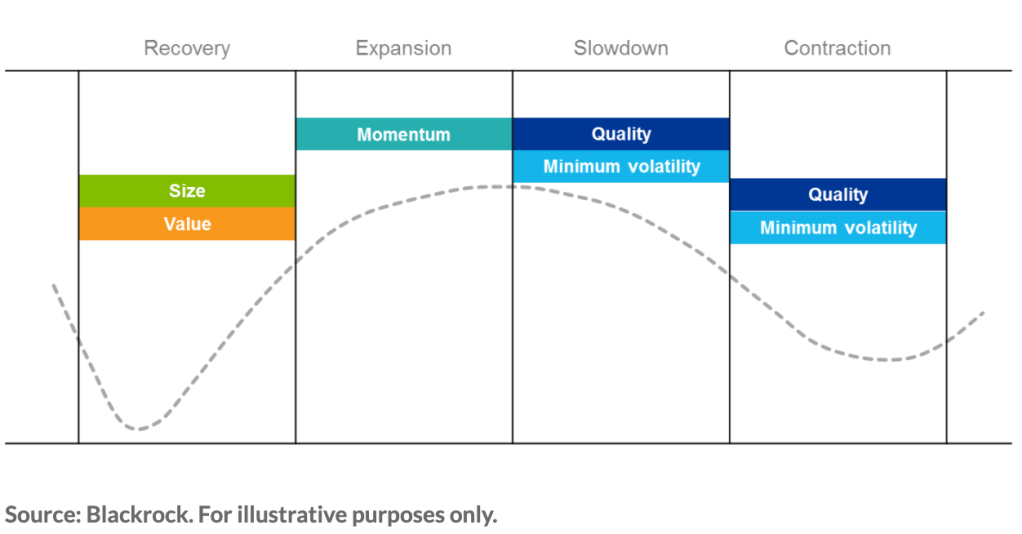 Recovery Expansion Slowdown Contraction

Size
Value

Momentum

Quality
Minimum volatility

Quality
Minimum volatility

Source: Blackrock. For illustrative purposes only.